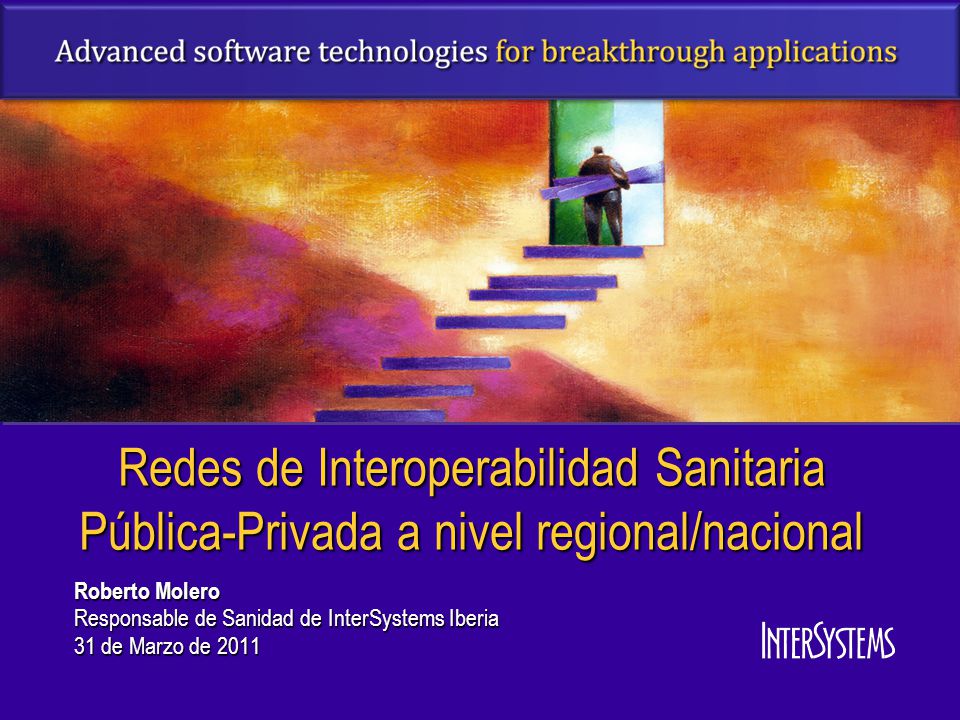 Advanced software technologies for breakthrough applications

Redes de Interoperabilidad Sanitaria Pública-Privada a nivel regional/nacional

Roberto Molero
Responsable de Sanidad de InterSystems Iberia
31 de Marzo de 2011

INTERSYSTEMS